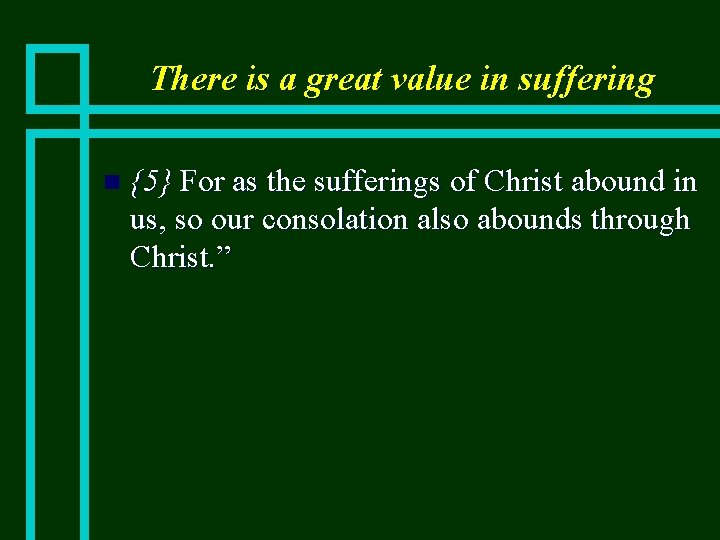 There is a great value in suffering

{5} For as the sufferings of Christ abound in us, so our consolation also abounds through Christ.”